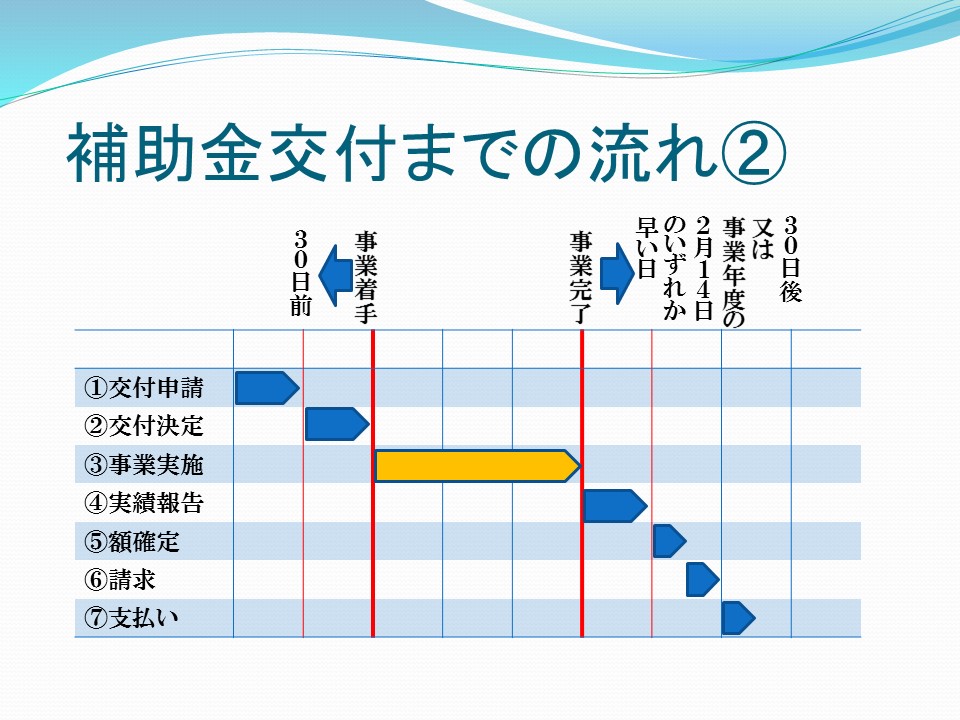 補助金交付までの流れ②

事業着手

30日前

事業完了

30日後又は事業年度の2月14日のいずれか早い日

①交付申請
②交付決定
③事業実施
④実績報告
⑤額確定
⑥請求
⑦支払い